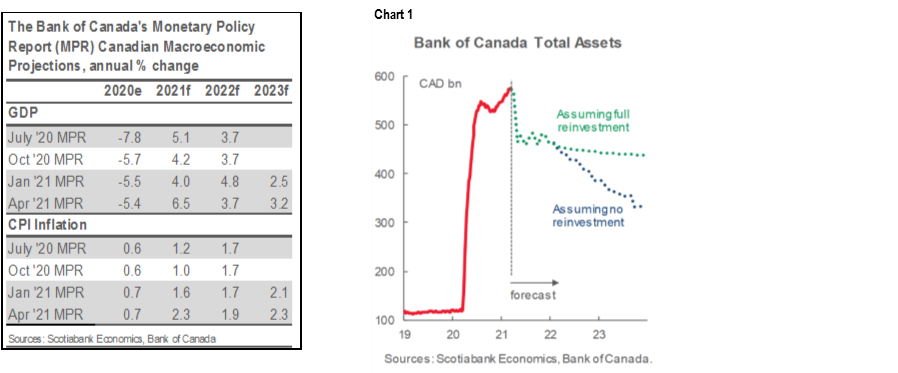 The Bank of Canada's Monetary Policy Report (MPR) Canadian Macroeconomic Projections, annual % change

| | 2020e | 2021f | 2022f | 2023f |
|---|---|---|---|---|
| **GDP** | | | | |
| July '20 MPR | -7.8 | 5.1 | 3.7 | |
| Oct '20 MPR | -5.7 | 4.2 | 3.7 | |
| Jan '21 MPR | -5.5 | 4.0 | 4.8 | 2.5 |
| Apr '21 MPR | -5.4 | 6.5 | 3.7 | 3.2 |
| **CPI Inflation** | | | | |
| July '20 MPR | 0.6 | 1.2 | 1.7 | |
| Oct '20 MPR | 0.6 | 1.0 | 1.7 | |
| Jan '21 MPR | 0.7 | 1.6 | 1.7 | 2.1 |
| Apr '21 MPR | 0.7 | 2.3 | 1.9 | 2.3 |

Sources: Scotiabank Economics, Bank of Canada

Chart 1

Bank of Canada Total Assets

CAD bn

600
500
400
300
200
100

Assuming full reinvestment

Assuming no reinvestment

forecast

19 20 21 22 23

Sources: Scotiabank Economics, Bank of Canada.